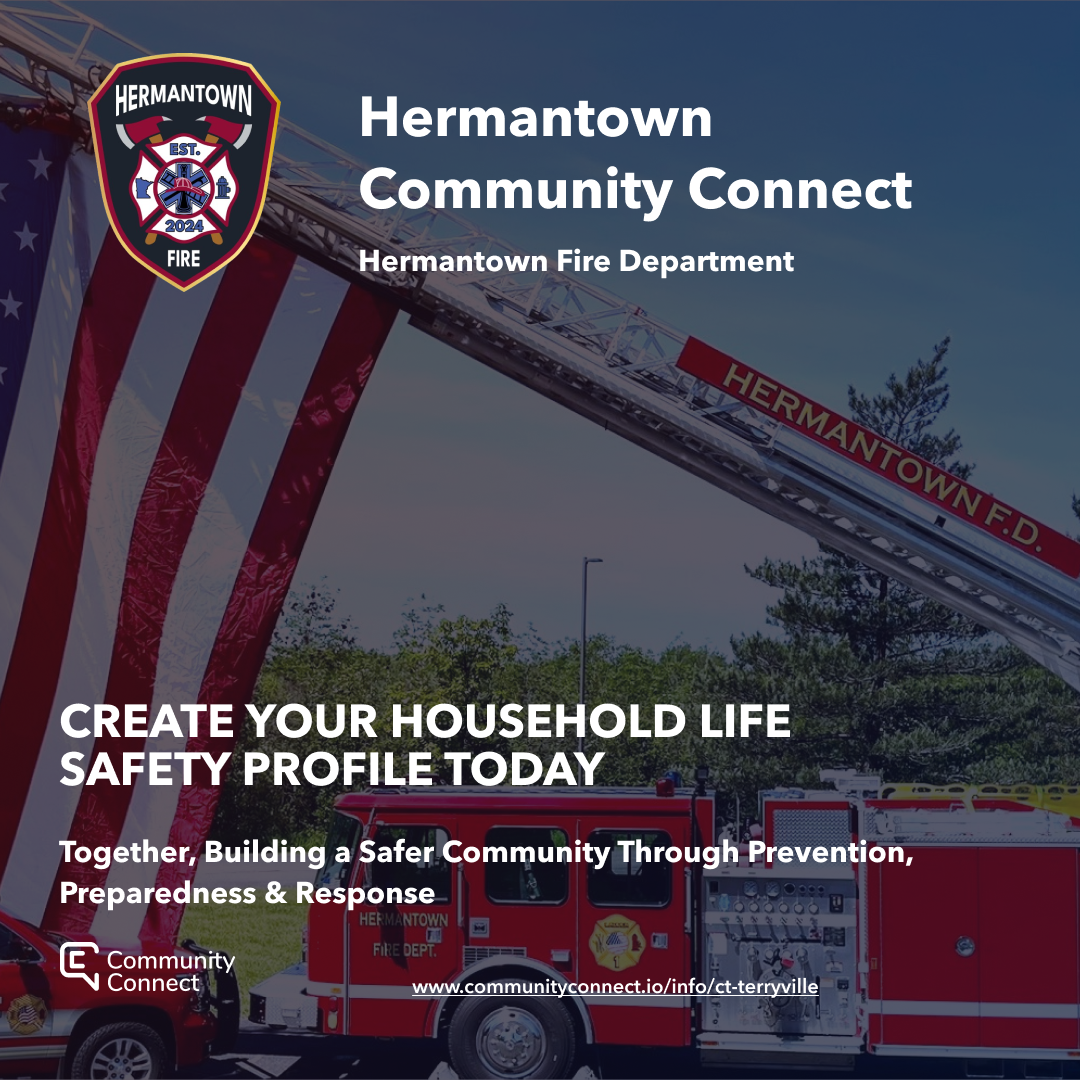 HERMANTOWN
EST.
2024
FIRE

Hermantown Community Connect

Hermantown Fire Department

HERMANTOWN F.D.

CREATE YOUR HOUSEHOLD LIFE SAFETY PROFILE TODAY

Together, Building a Safer Community Through Prevention, Preparedness & Response

HERMANTOWN
FIRE DEPT.

Community Connect

www.communityconnect.io/info/ct-terryville